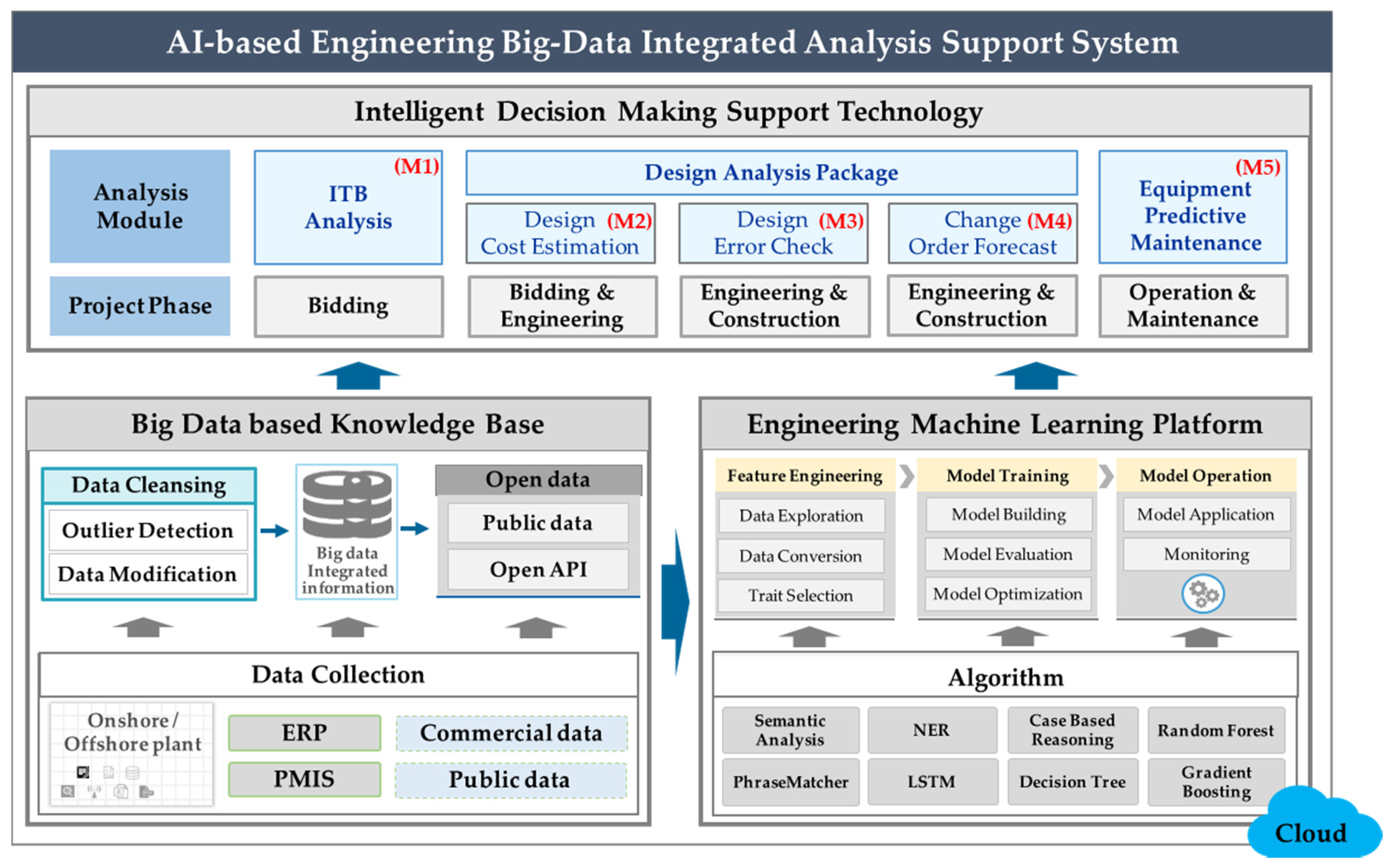 AI-based Engineering Big-Data Integrated Analysis Support System

Intelligent Decision Making Support Technology

Analysis Module

(M1) ITB Analysis

Design Analysis Package

Design (M2) Cost Estimation

Design (M3) Error Check

Change (M4) Order Forecast

(M5) Equipment Predictive Maintenance

Project Phase

Bidding

Bidding & Engineering

Engineering & Construction

Engineering & Construction

Operation & Maintenance

Big Data based Knowledge Base

Data Cleansing

Outlier Detection

Data Modification

Big data Integrated information

Open data

Public data

Open API

Data Collection

Onshore / Offshore plant

ERP

PMIS

Commercial data

Public data

Engineering Machine Learning Platform

Feature Engineering

Data Exploration

Data Conversion

Trait Selection

Model Training

Model Building

Model Evaluation

Model Optimization

Model Operation

Model Application

Monitoring

Algorithm

Semantic Analysis

NER

Case Based Reasoning

Random Forest

PhraseMatcher

LSTM

Decision Tree

Gradient Boosting

Cloud